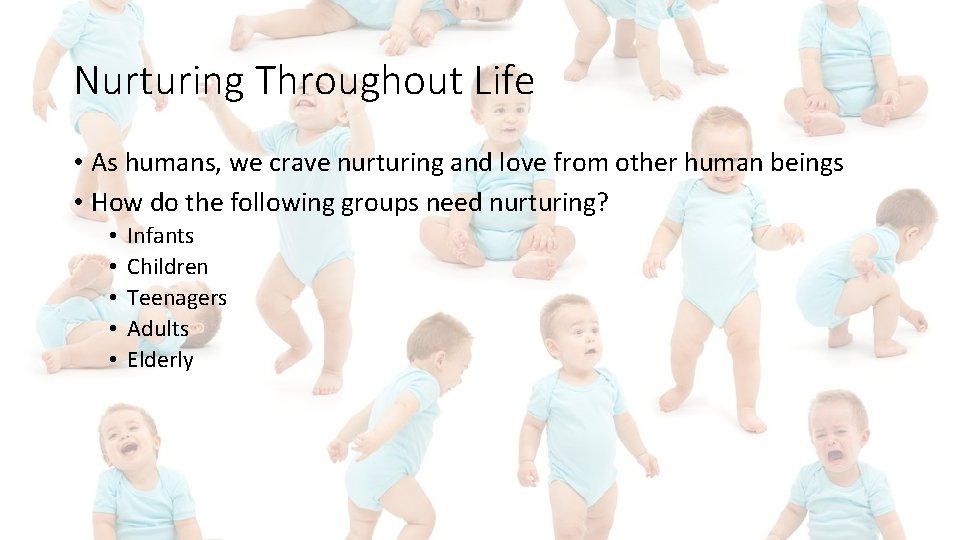 Nurturing Throughout Life

• As humans, we crave nurturing and love from other human beings
• How do the following groups need nurturing?
  • Infants
  • Children
  • Teenagers
  • Adults
  • Elderly